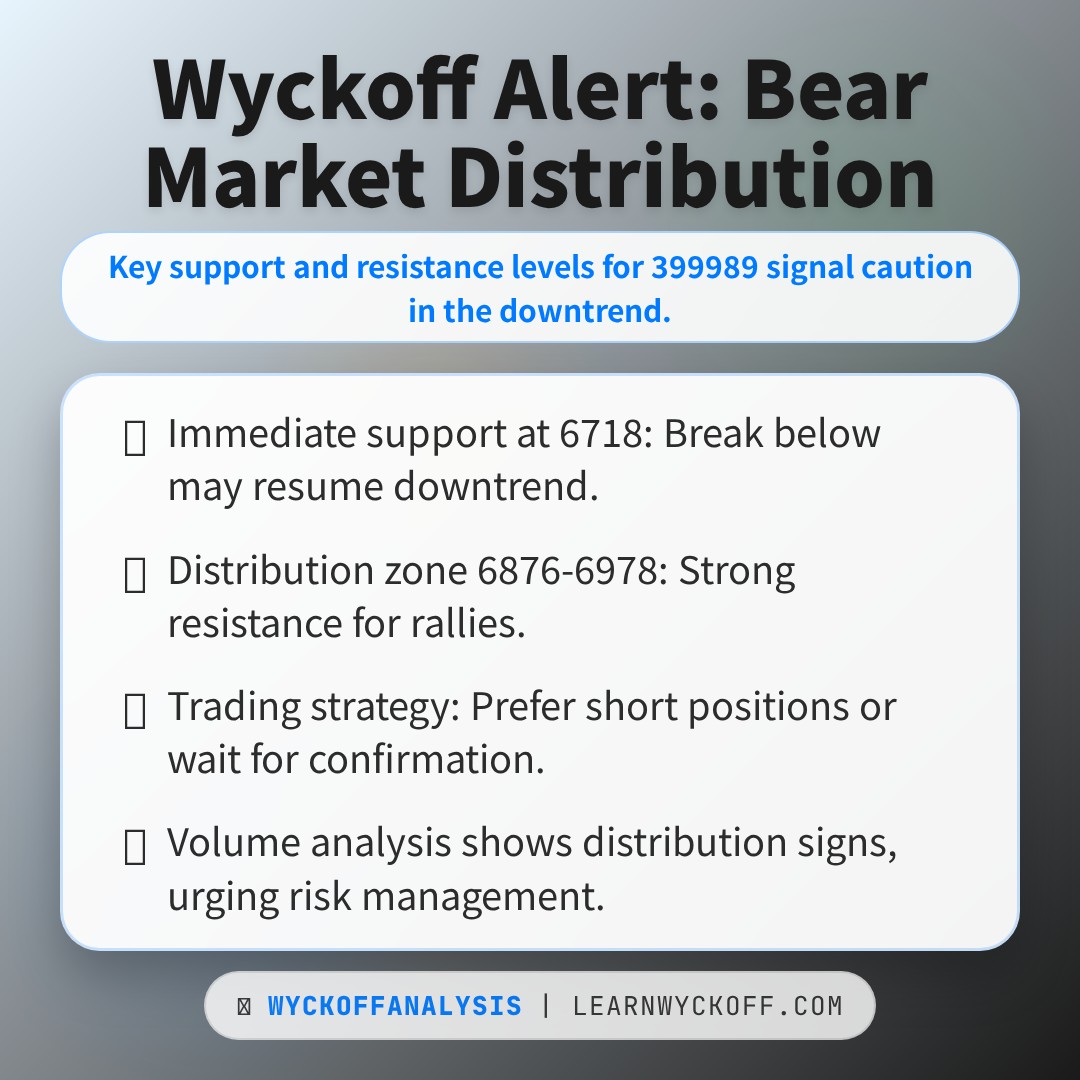 Wyckoff Alert: Bear Market Distribution

Key support and resistance levels for 399989 signal caution in the downtrend.

Immediate support at 6718: Break below may resume downtrend.

Distribution zone 6876-6978: Strong resistance for rallies.

Trading strategy: Prefer short positions or wait for confirmation.

Volume analysis shows distribution signs, urging risk management.

WYCKOFFANALYSIS | LEARNWYCKOFF.COM